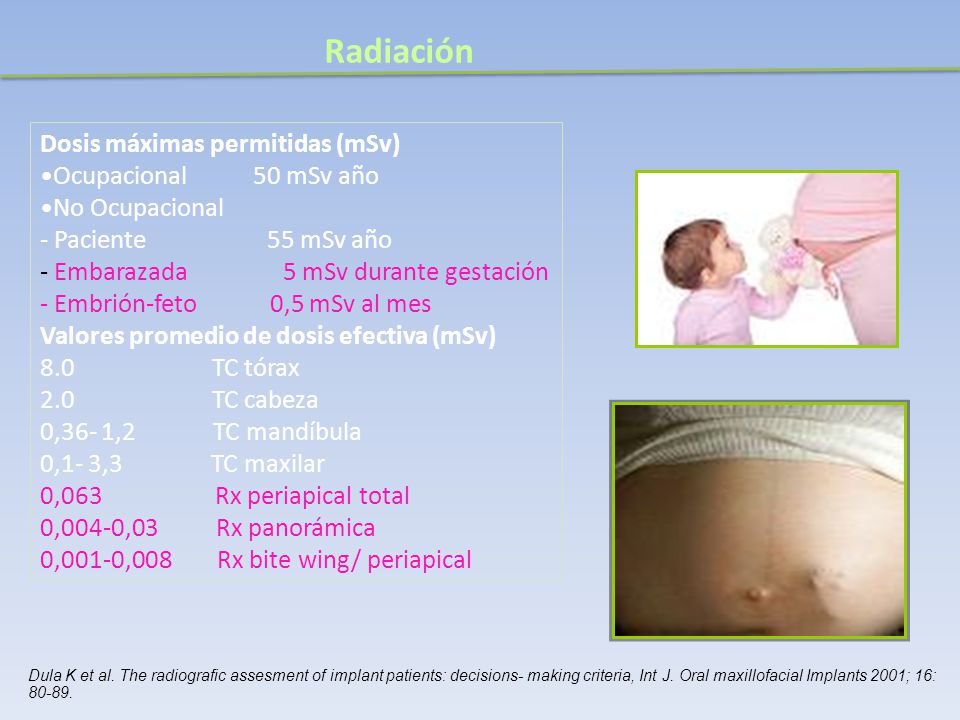 Radiación

Dosis máximas permitidas (mSv)
•Ocupacional 50 mSv año
•No Ocupacional
- Paciente 55 mSv año
- Embarazada 5 mSv durante gestación
- Embrión-feto 0,5 mSv al mes
Valores promedio de dosis efectiva (mSv)
8.0 TC tórax
2.0 TC cabeza
0,36- 1,2 TC mandíbula
0,1- 3,3 TC maxilar
0,063 Rx periapical total
0,004-0,03 Rx panorámica
0,001-0,008 Rx bite wing/ periapical

Dula K et al. The radiografic assesment of implant patients: decisions- making criteria, Int J. Oral maxillofacial Implants 2001; 16: 80-89.